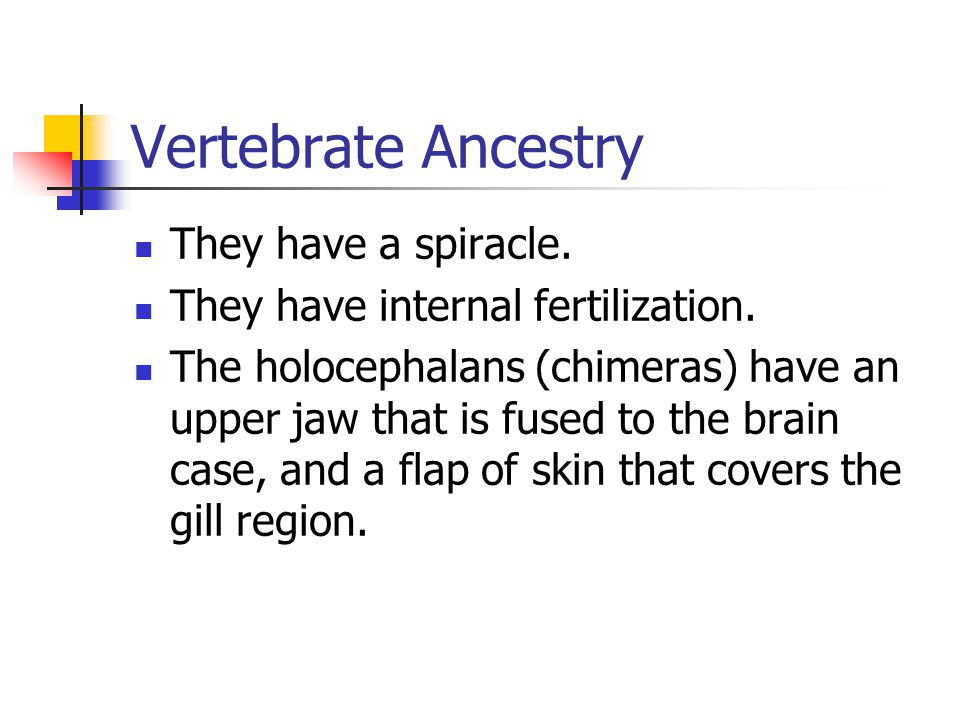 Vertebrate Ancestry

- They have a spiracle.
- They have internal fertilization.
- The holocephalans (chimeras) have an upper jaw that is fused to the brain case, and a flap of skin that covers the gill region.